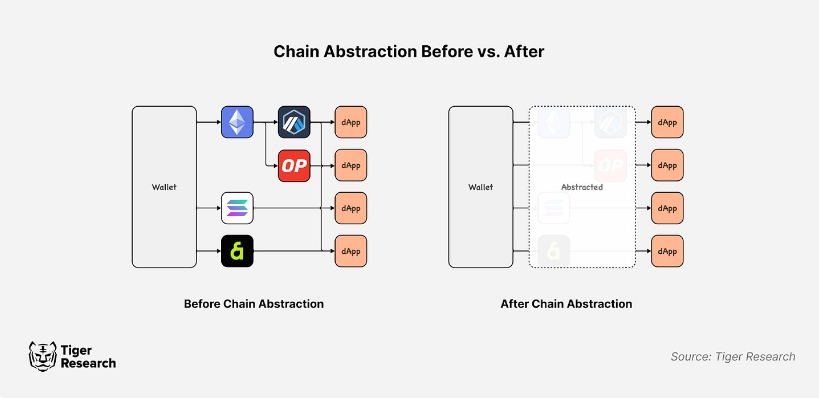 Chain Abstraction Before vs. After

Wallet

OP

dApp

dApp

dApp

dApp

Before Chain Abstraction

Wallet

Abstracted

OP

dApp

dApp

dApp

dApp

After Chain Abstraction

Tiger Research

Source: Tiger Research